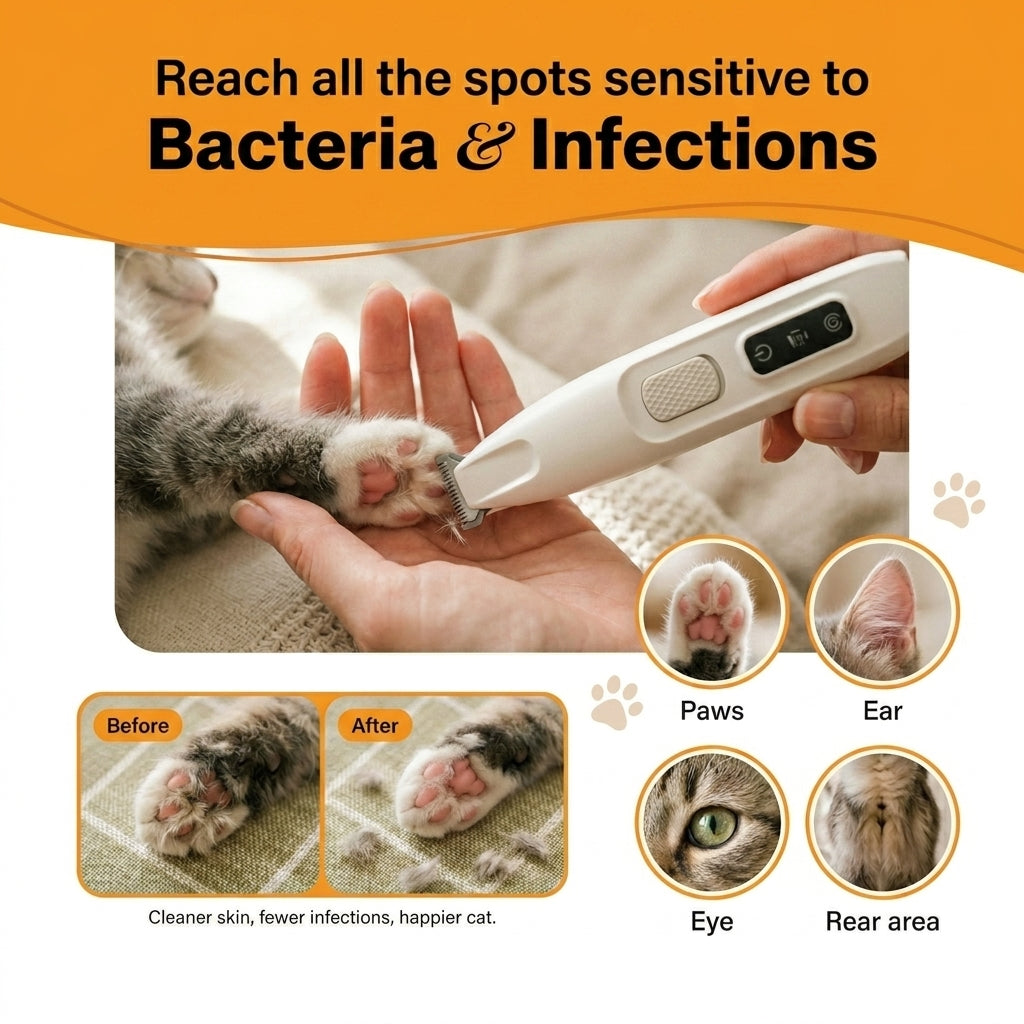 Reach all the spots sensitive to
Bacteria & Infections

Before

After

Cleaner skin, fewer infections, happier cat.

Paws

Ear

Eye

Rear area